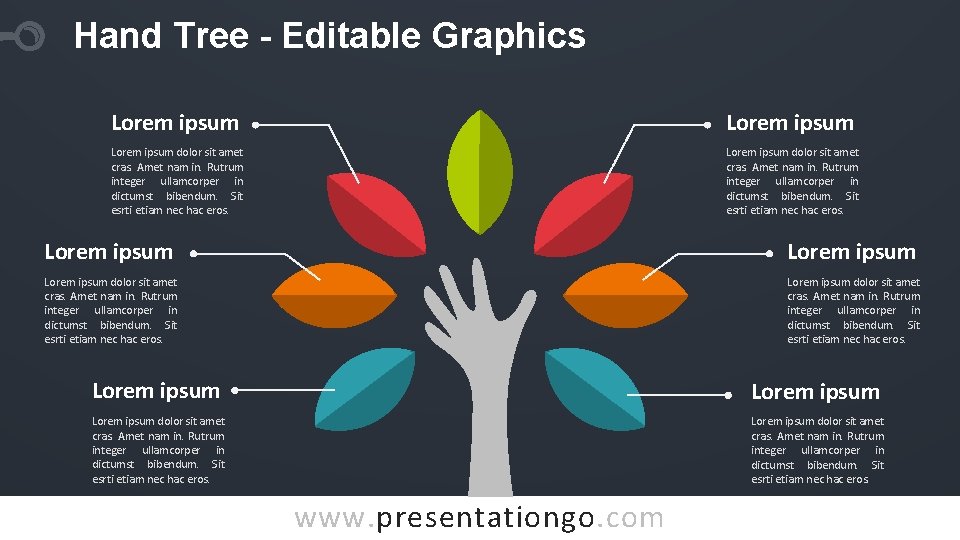 Hand Tree - Editable Graphics

Lorem ipsum

Lorem ipsum dolor sit amet cras. Amet nam in. Rutrum integer ullamcorper in dictumst bibendum. Sit esrti etiam nec hac eros.

Lorem ipsum

Lorem ipsum dolor sit amet cras. Amet nam in. Rutrum integer ullamcorper in dictumst bibendum. Sit esrti etiam nec hac eros.

Lorem ipsum

Lorem ipsum dolor sit amet cras. Amet nam in. Rutrum integer ullamcorper in dictumst bibendum. Sit esrti etiam nec hac eros.

Lorem ipsum

Lorem ipsum dolor sit amet cras. Amet nam in. Rutrum integer ullamcorper in dictumst bibendum. Sit esrti etiam nec hac eros.

Lorem ipsum

Lorem ipsum dolor sit amet cras. Amet nam in. Rutrum integer ullamcorper in dictumst bibendum. Sit esrti etiam nec hac eros.

Lorem ipsum

Lorem ipsum dolor sit amet cras. Amet nam in. Rutrum integer ullamcorper in dictumst bibendum. Sit esrti etiam nec hac eros.

www.presentationgo.com